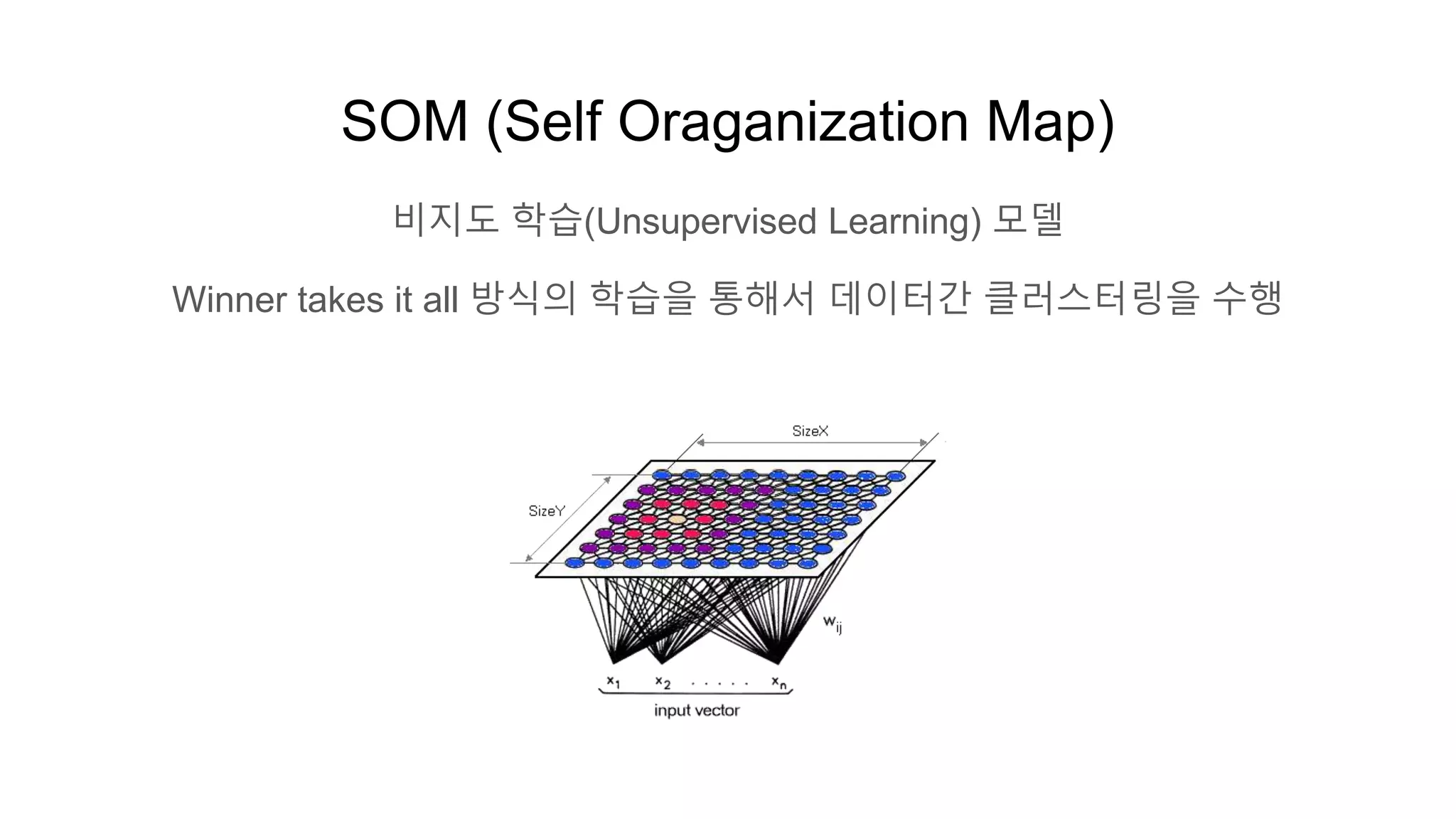 SOM (Self Oraganization Map)

비지도 학습(Unsupervised Learning) 모델

Winner takes it all 방식의 학습을 통해서 데이터간 클러스터링을 수행

SizeX

SizeY

$w_{ij}$

$x_1$ $x_2$ . . . . . $x_n$

input vector